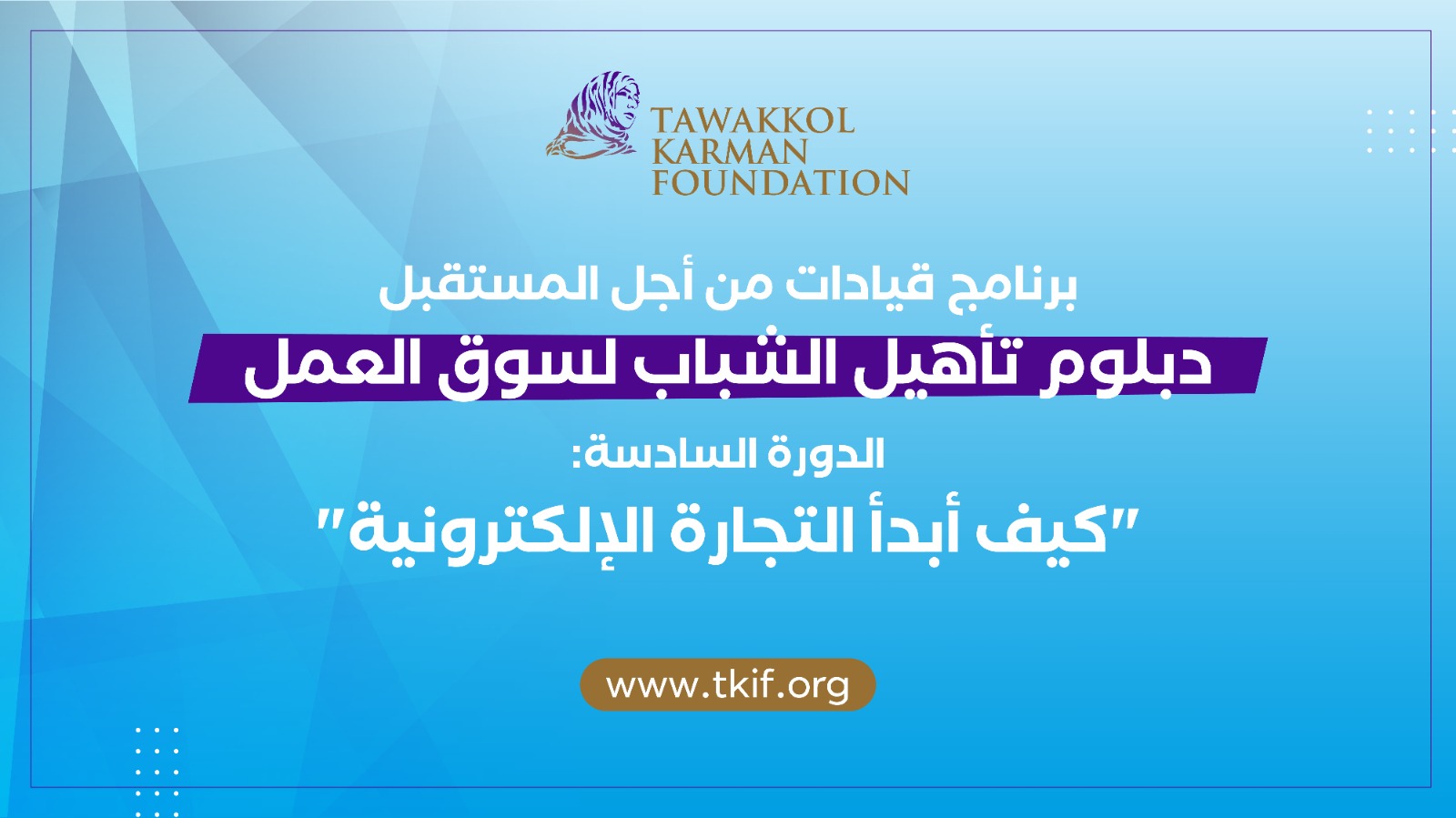 TAWAKKOL KARMAN FOUNDATION

برنامج قيادات من أجل المستقبل

دبلوم تأهيل الشباب لسوق العمل

الدورة السادسة:

"كيف أبدأ التجارة الإلكترونية"

www.tkif.org